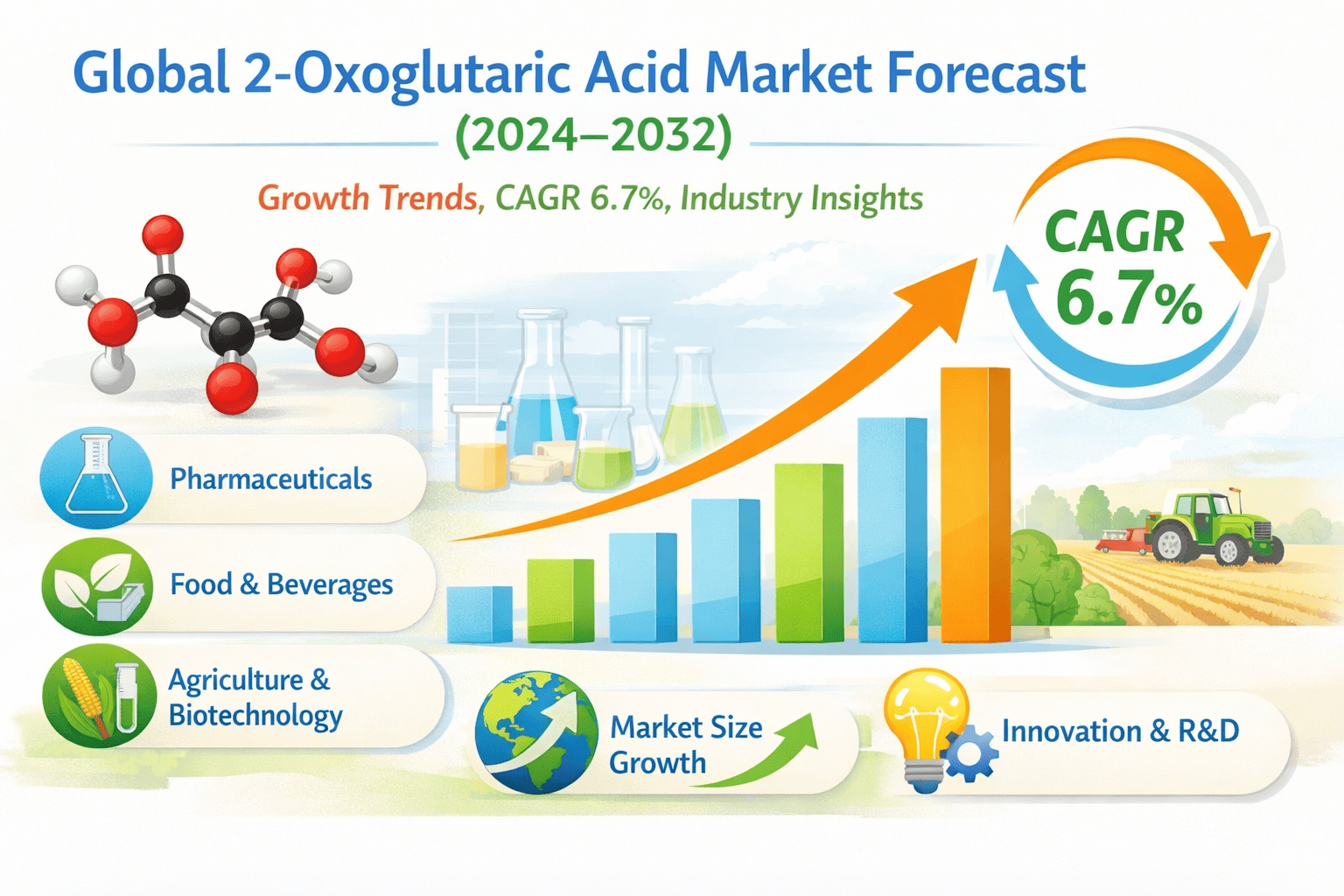 Global 2-Oxoglutaric Acid Market Forecast
(2024–2032)

Growth Trends, CAGR 6.7%, Industry Insights

CAGR
6.7%

Pharmaceuticals

Food & Beverages

Agriculture & Biotechnology

Market Size Growth

Innovation & R&D